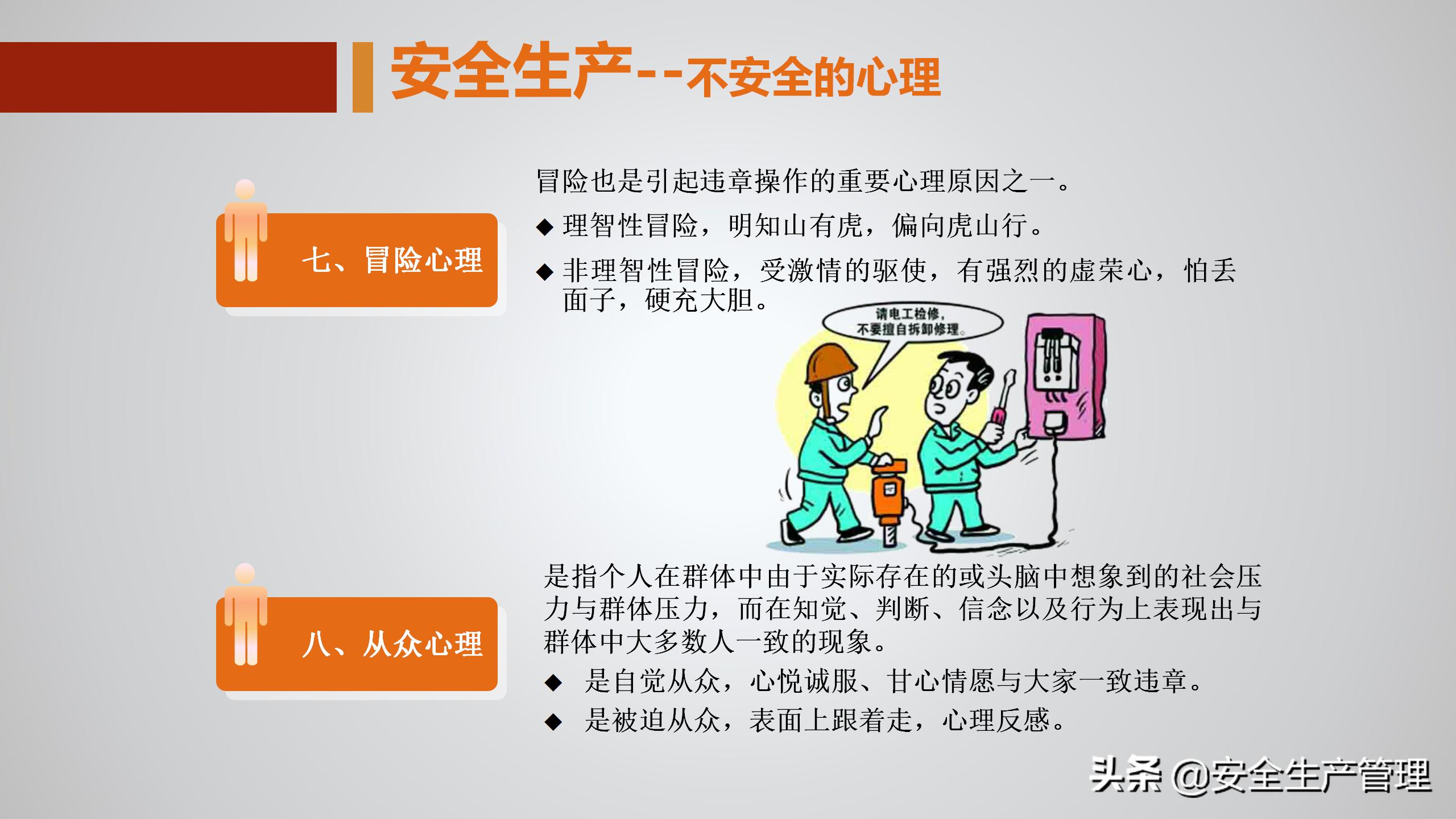 安全生产--不安全的心理

七、冒险心理

冒险也是引起违章操作的重要心理原因之一。

◆ 理智性冒险，明知山有虎，偏向虎山行。

◆ 非理智性冒险，受激情的驱使，有强烈的虚荣心，怕丢面子，硬充大胆。

请电工检修，不要擅自拆卸修理。

八、从众心理

是指个人在群体中由于实际存在的或头脑中想象到的社会压力与群体压力，而在知觉、判断、信念以及行为上表现出与群体中大多数人一致的现象。

◆ 是自觉从众，心悦诚服、甘心情愿与大家一致违章。

◆ 是被迫从众，表面上跟着走，心理反感。

头条 @安全生产管理